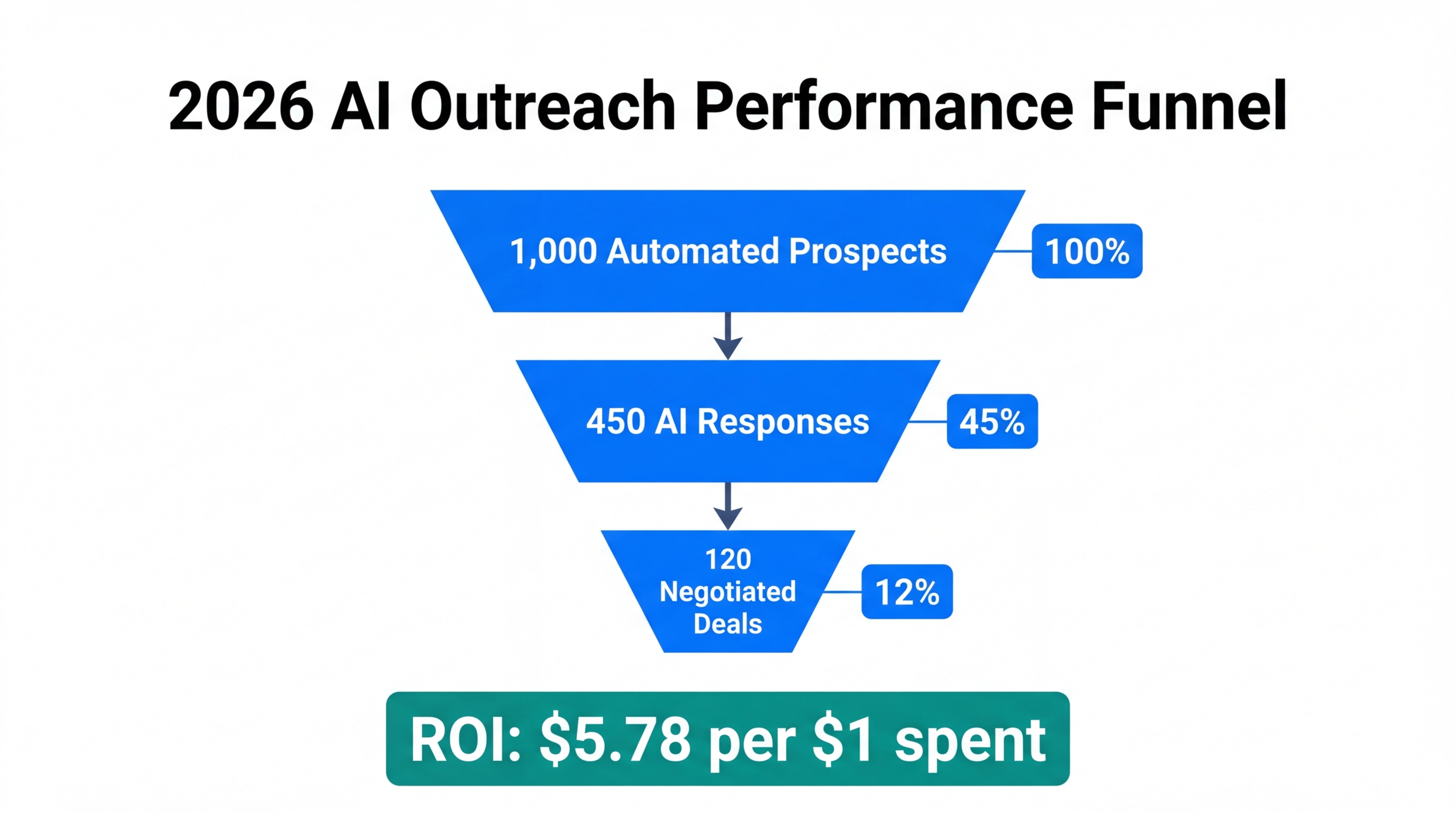 2026 AI Outreach Performance Funnel

1,000 Automated Prospects

100%

450 AI Responses

45%

120 Negotiated Deals

12%

ROI: $5.78 per $1 spent